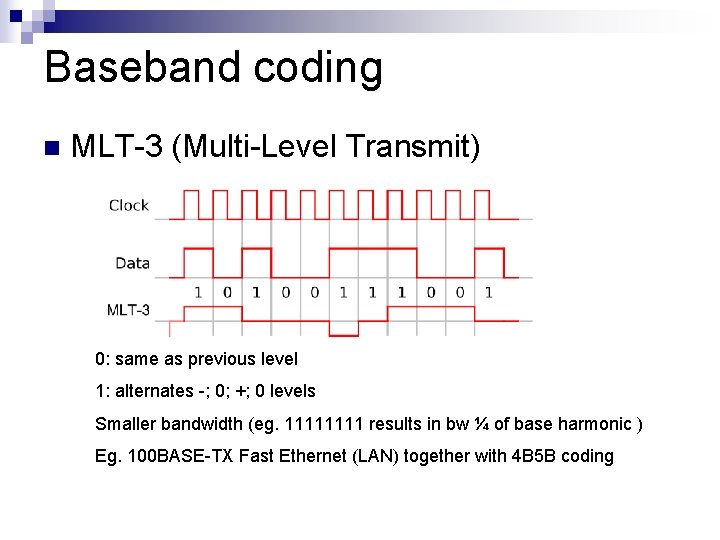 Baseband coding

MLT-3 (Multi-Level Transmit)

Clock

Data

1 0 1 0 0 1 1 1 0 0 1

MLT-3

0: same as previous level

1: alternates -; 0; +; 0 levels

Smaller bandwidth (eg. 11111111 results in bw ¼ of base harmonic )

Eg. 100BASE-TX Fast Ethernet (LAN) together with 4B5B coding